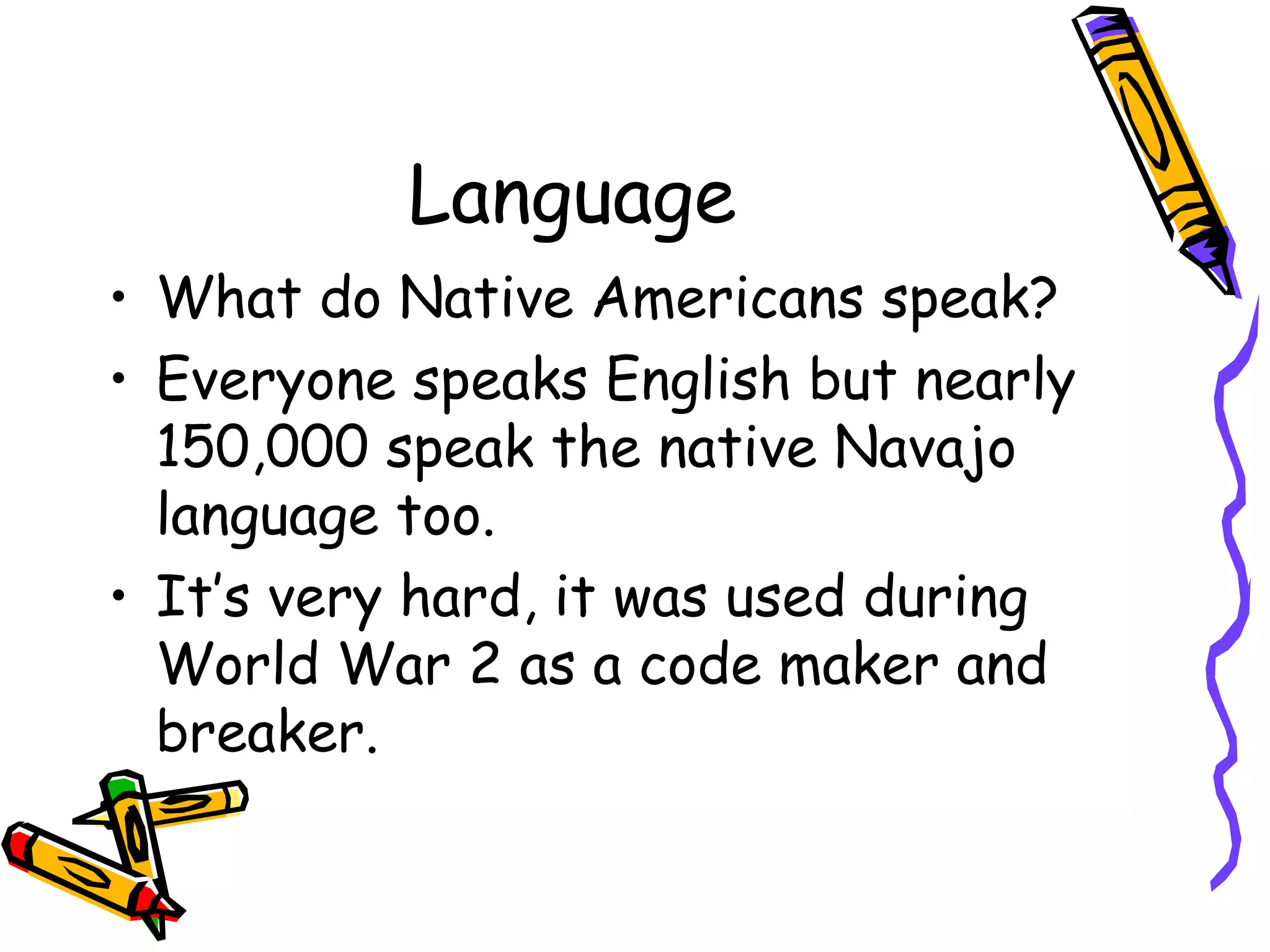 Language

• What do Native Americans speak?
• Everyone speaks English but nearly 150,000 speak the native Navajo language too.
• It's very hard, it was used during World War 2 as a code maker and breaker.